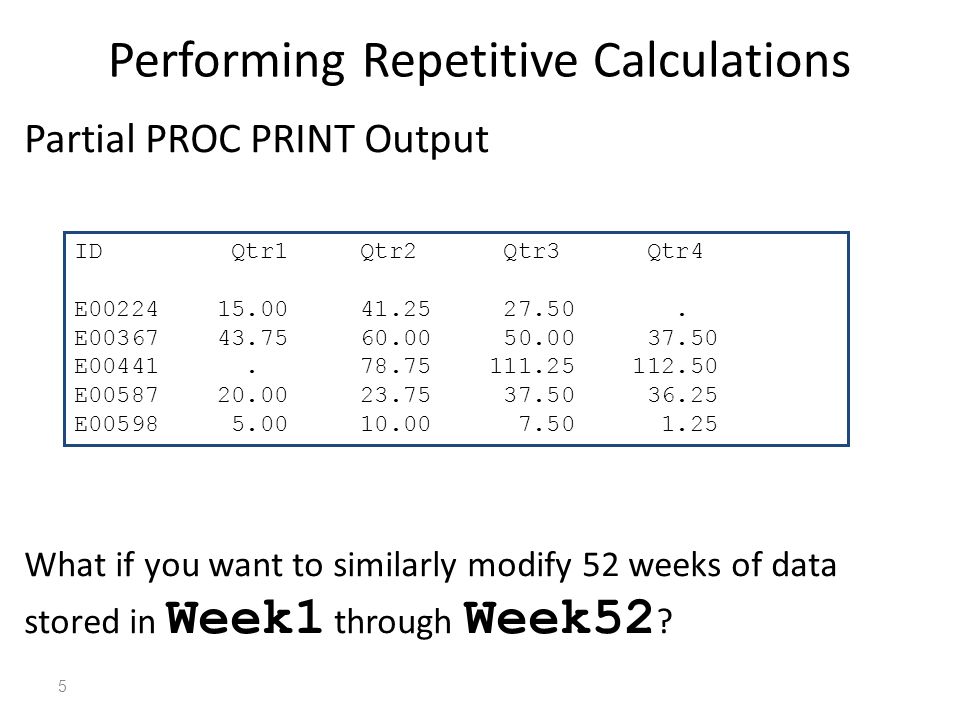 Performing Repetitive Calculations

Partial PROC PRINT Output

| ID | Qtr1 | Qtr2 | Qtr3 | Qtr4 |
|---|---|---|---|---|
| E00224 | 15.00 | 41.25 | 27.50 | . |
| E00367 | 43.75 | 60.00 | 50.00 | 37.50 |
| E00441 | . | 78.75 | 111.25 | 112.50 |
| E00587 | 20.00 | 23.75 | 37.50 | 36.25 |
| E00598 | 5.00 | 10.00 | 7.50 | 1.25 |

What if you want to similarly modify 52 weeks of data stored in Week1 through Week52?

5